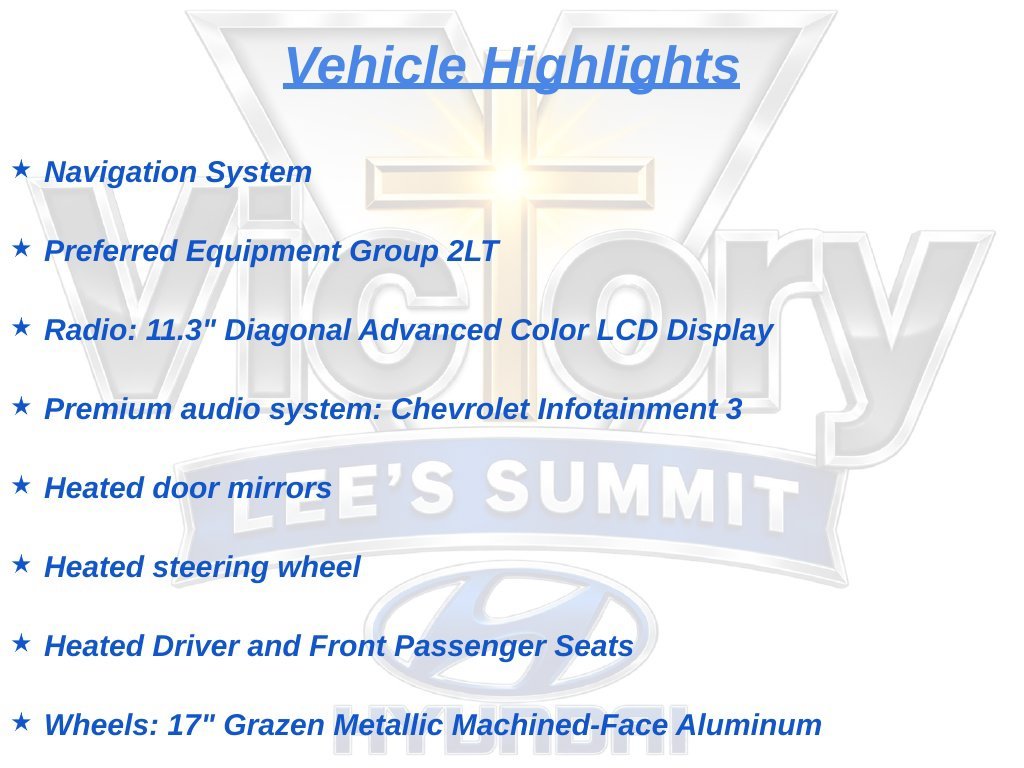 Vehicle Highlights

★ Navigation System

★ Preferred Equipment Group 2LT

★ Radio: 11.3" Diagonal Advanced Color LCD Display

★ Premium audio system: Chevrolet Infotainment 3

★ Heated door mirrors

★ Heated steering wheel

★ Heated Driver and Front Passenger Seats

★ Wheels: 17" Grazen Metallic Machined-Face Aluminum

Victory
LEE'S SUMMIT
HYUNDAI